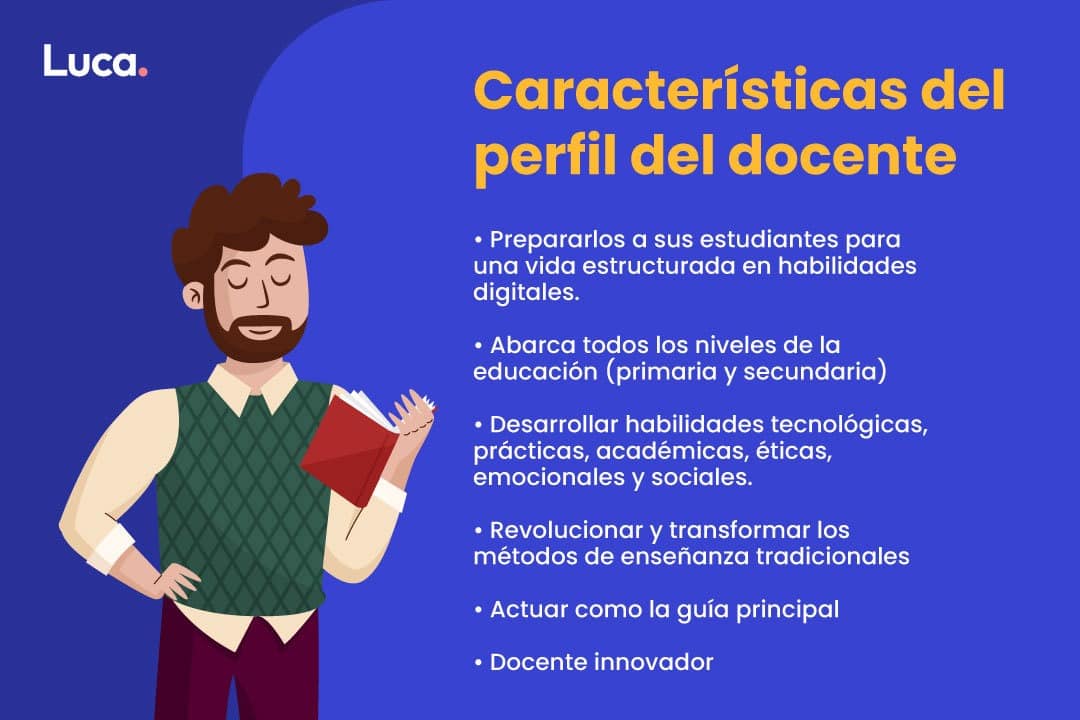 Luca.

Características del perfil del docente

• Prepararlos a sus estudiantes para una vida estructurada en habilidades digitales.

• Abarca todos los niveles de la educación (primaria y secundaria)

• Desarrollar habilidades tecnológicas, prácticas, académicas, éticas, emocionales y sociales.

• Revolucionar y transformar los métodos de enseñanza tradicionales

• Actuar como la guía principal

• Docente innovador